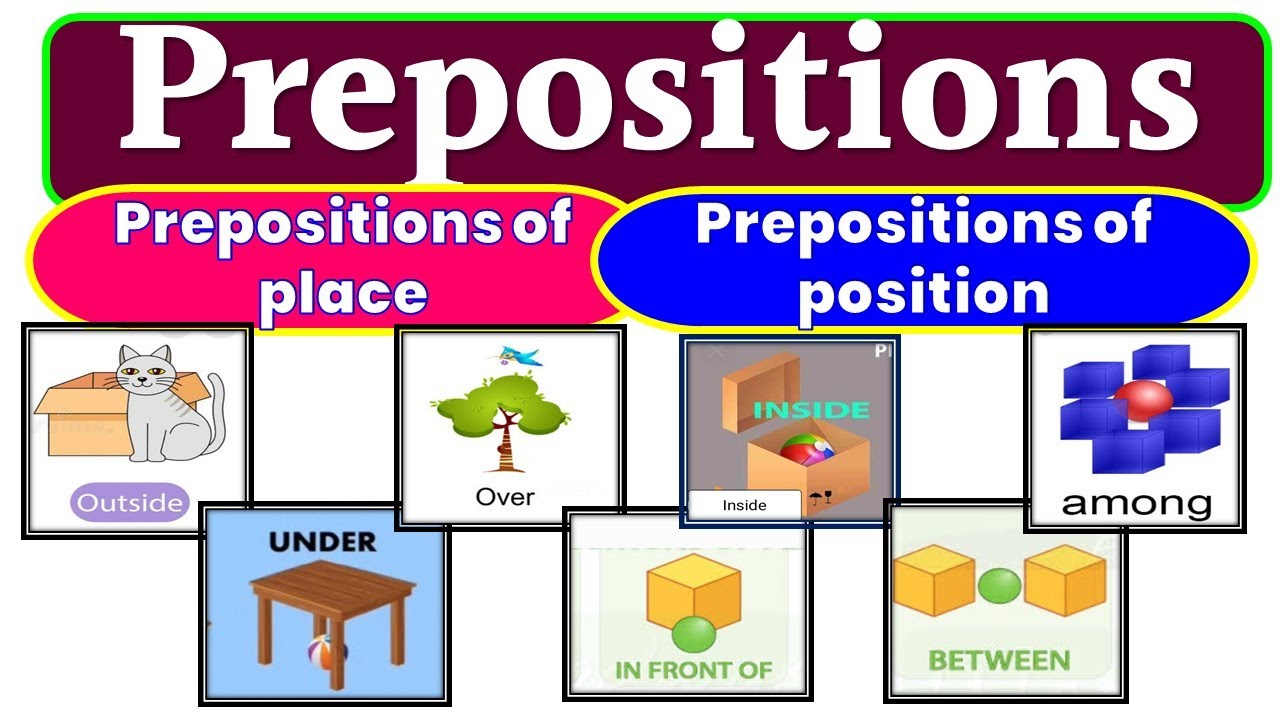 Prepositions

Prepositions of place

Prepositions of position

Outside

Over

INSIDE

Inside

among

UNDER

IN FRONT OF

BETWEEN